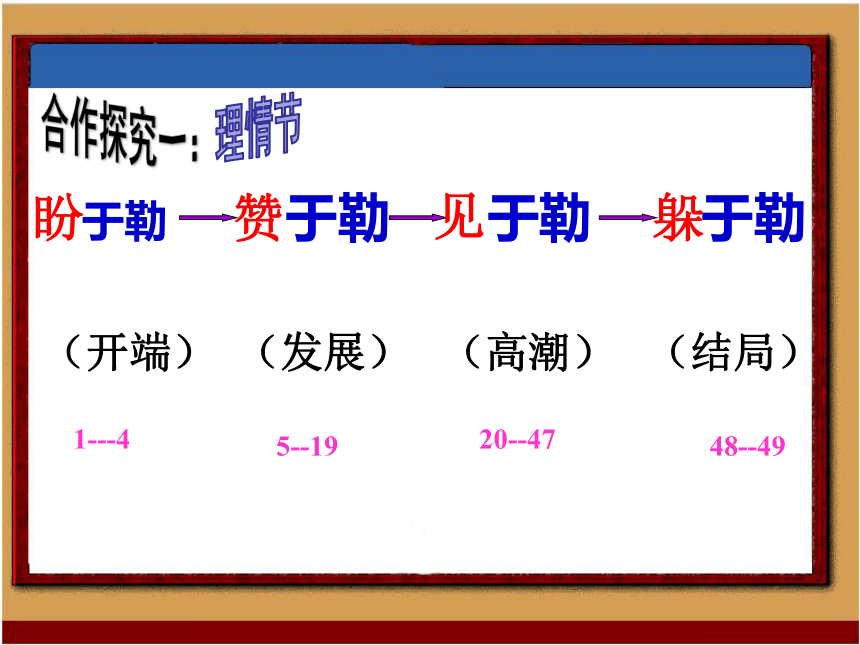 合作探究一：理情节

盼于勒 → 赞于勒 → 见于勒 → 躲于勒

（开端） （发展） （高潮） （结局）

1---4 5--19 20--47 48--49